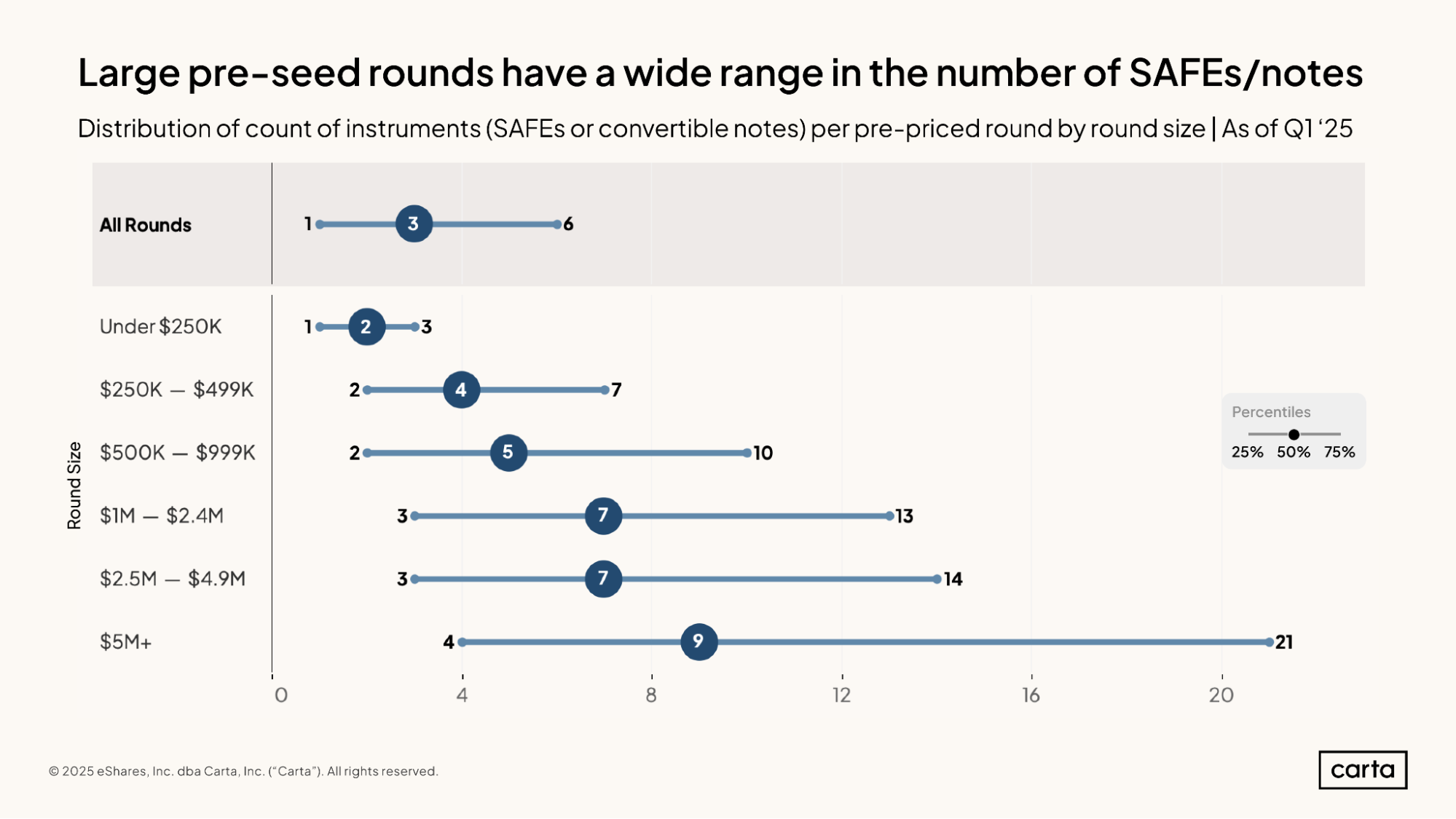 Large pre-seed rounds have a wide range in the number of SAFEs/notes

Distribution of count of instruments (SAFEs or convertible notes) per pre-priced round by round size | As of Q1 ‘25

All Rounds 1 3 6

Round Size

Under $250K 1 2 3

$250K — $499K 2 4 7

$500K — $999K 2 5 10

$1M — $2.4M 3 7 13

$2.5M — $4.9M 3 7 14

$5M+ 4 9 21

Percentiles
25% 50% 75%

0 4 8 12 16 20

© 2025 eShares, Inc. dba Carta, Inc. (“Carta”). All rights reserved.

carta